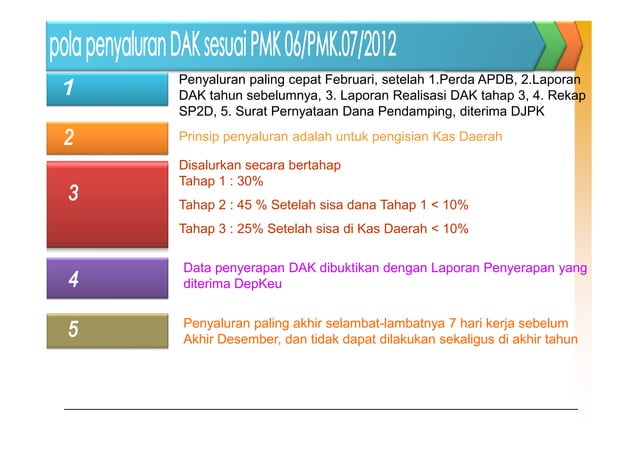 pola penyaluran DAK sesuai PMK 06/PMK.07/2012

1

Penyaluran paling cepat Februari, setelah 1.Perda APDB, 2.Laporan DAK tahun sebelumnya, 3. Laporan Realisasi DAK tahap 3, 4. Rekap SP2D, 5. Surat Pernyataan Dana Pendamping, diterima DJPK

2

Prinsip penyaluran adalah untuk pengisian Kas Daerah

3

Disalurkan secara bertahap
Tahap 1 : 30%

Tahap 2 : 45 % Setelah sisa dana Tahap 1 < 10%

Tahap 3 : 25% Setelah sisa di Kas Daerah < 10%

4

Data penyerapan DAK dibuktikan dengan Laporan Penyerapan yang diterima DepKeu

5

Penyaluran paling akhir selambat-lambatnya 7 hari kerja sebelum Akhir Desember, dan tidak dapat dilakukan sekaligus di akhir tahun